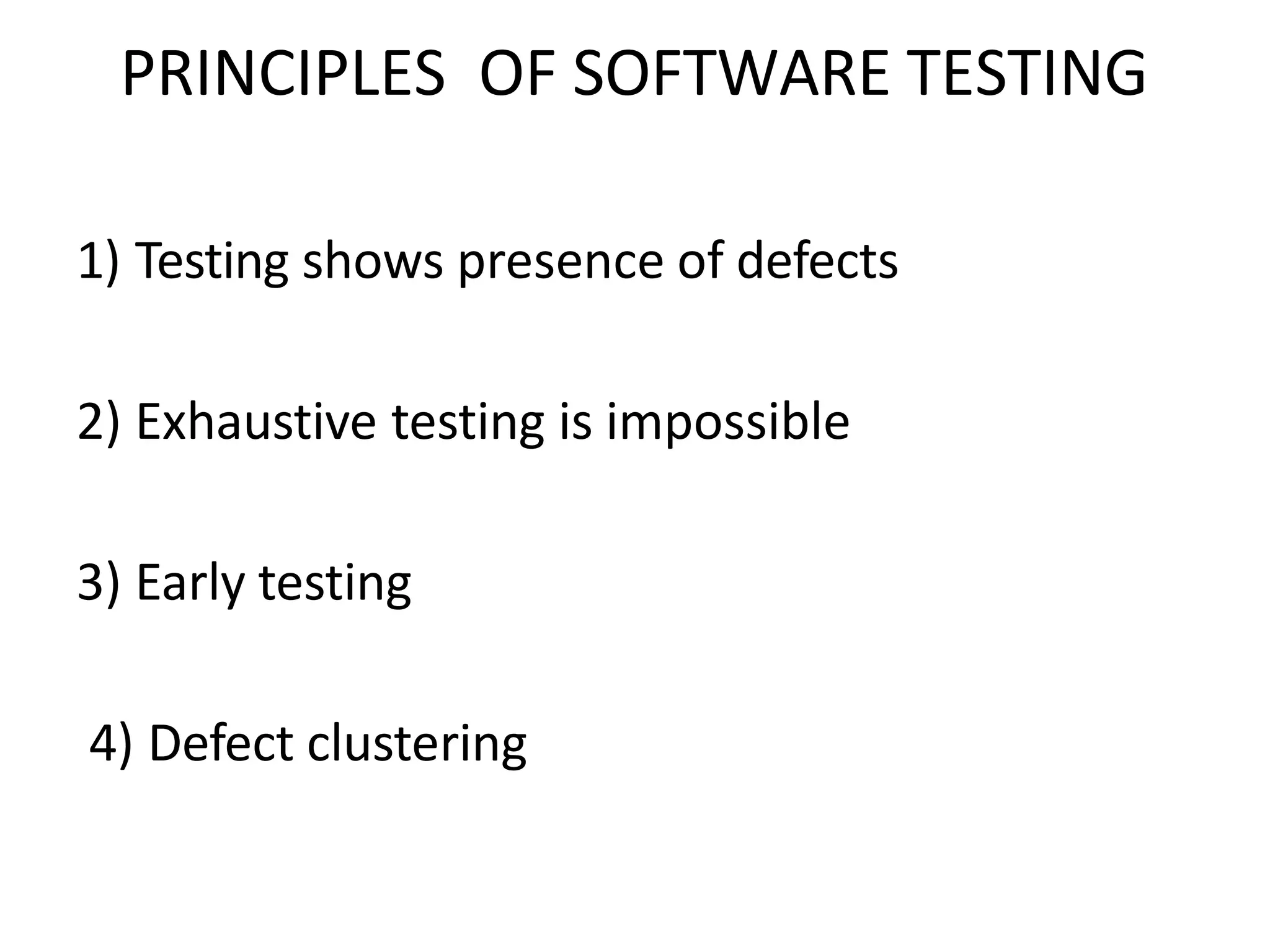 PRINCIPLES  OF SOFTWARE TESTING

1) Testing shows presence of defects

2) Exhaustive testing is impossible

3) Early testing

4) Defect clustering